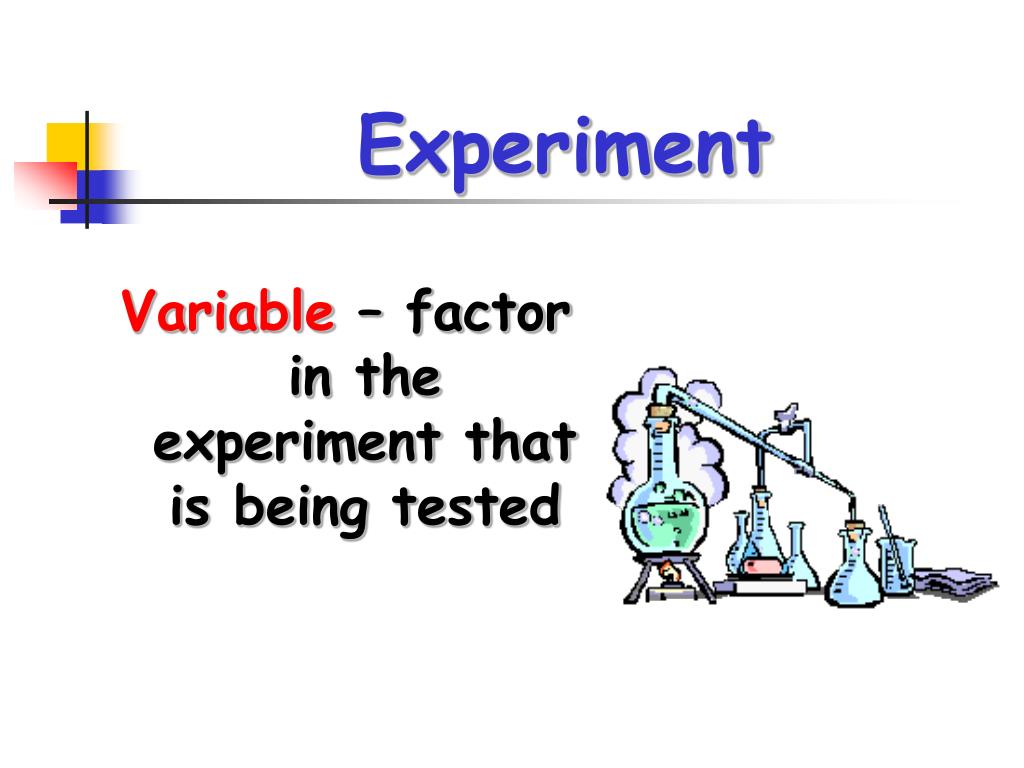 Experiment

Variable – factor in the experiment that is being tested